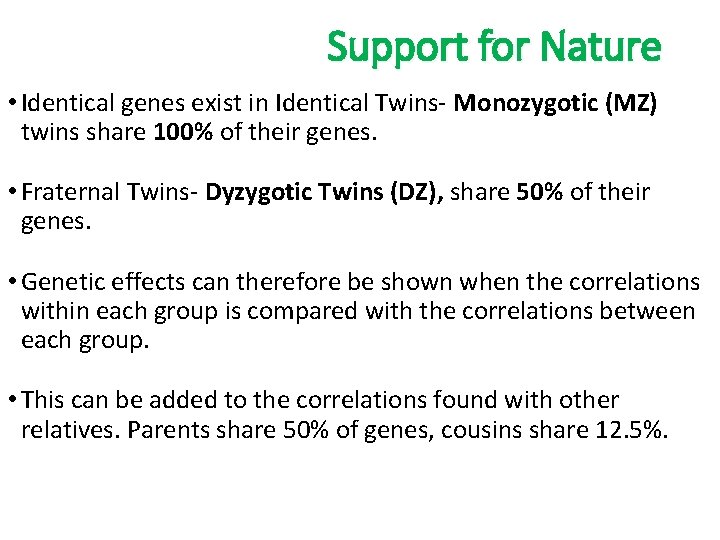 Support for Nature

• Identical genes exist in Identical Twins- Monozygotic (MZ) twins share 100% of their genes.

• Fraternal Twins- Dyzygotic Twins (DZ), share 50% of their genes.

• Genetic effects can therefore be shown when the correlations within each group is compared with the correlations between each group.

• This can be added to the correlations found with other relatives. Parents share 50% of genes, cousins share 12.5%.